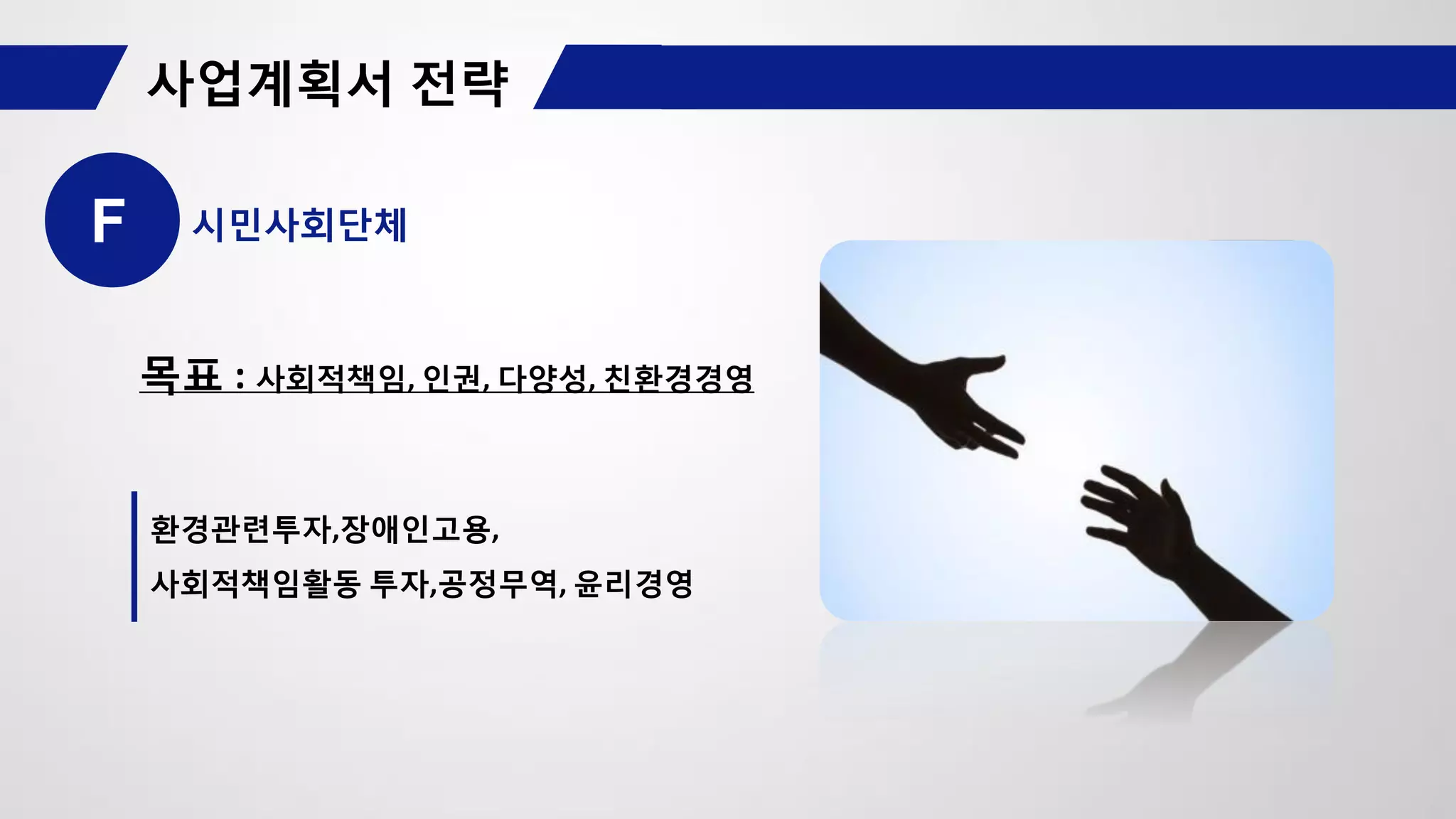 사업계획서 전략

F 시민사회단체

목표 : 사회적책임, 인권, 다양성, 친환경경영

환경관련투자,장애인고용,
사회적책임활동 투자,공정무역, 윤리경영